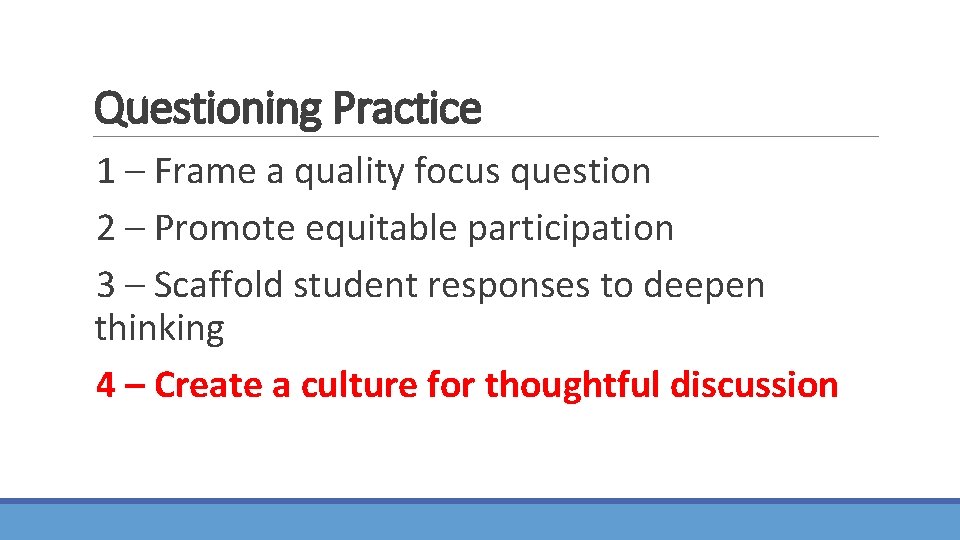 Questioning Practice

1 – Frame a quality focus question

2 – Promote equitable participation

3 – Scaffold student responses to deepen thinking

4 – Create a culture for thoughtful discussion